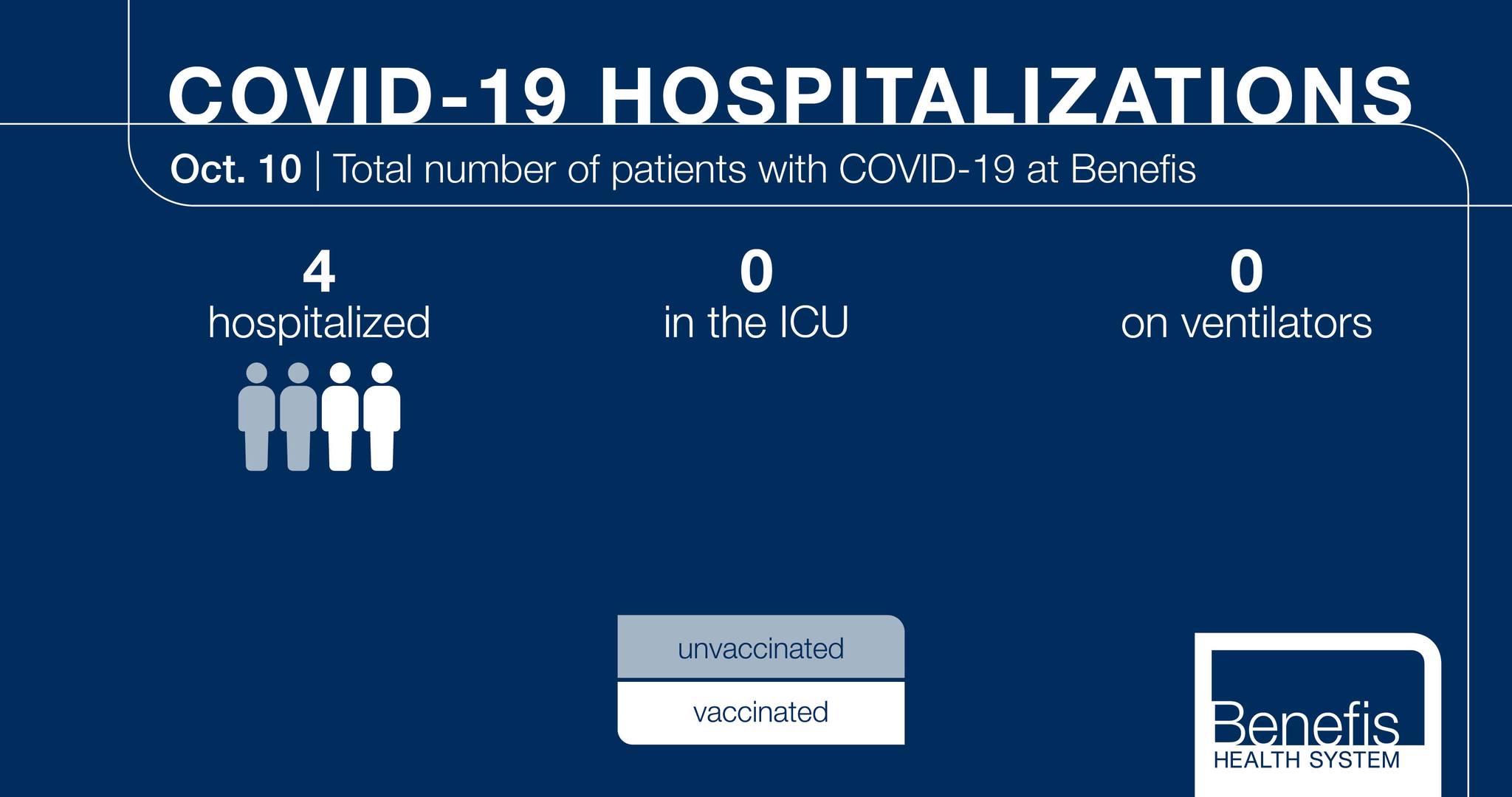 COVID-19 HOSPITALIZATIONS

Oct. 10 | Total number of patients with COVID-19 at Benefis

4
hospitalized

0
in the ICU

0
on ventilators

unvaccinated

vaccinated

Benefis
HEALTH SYSTEM